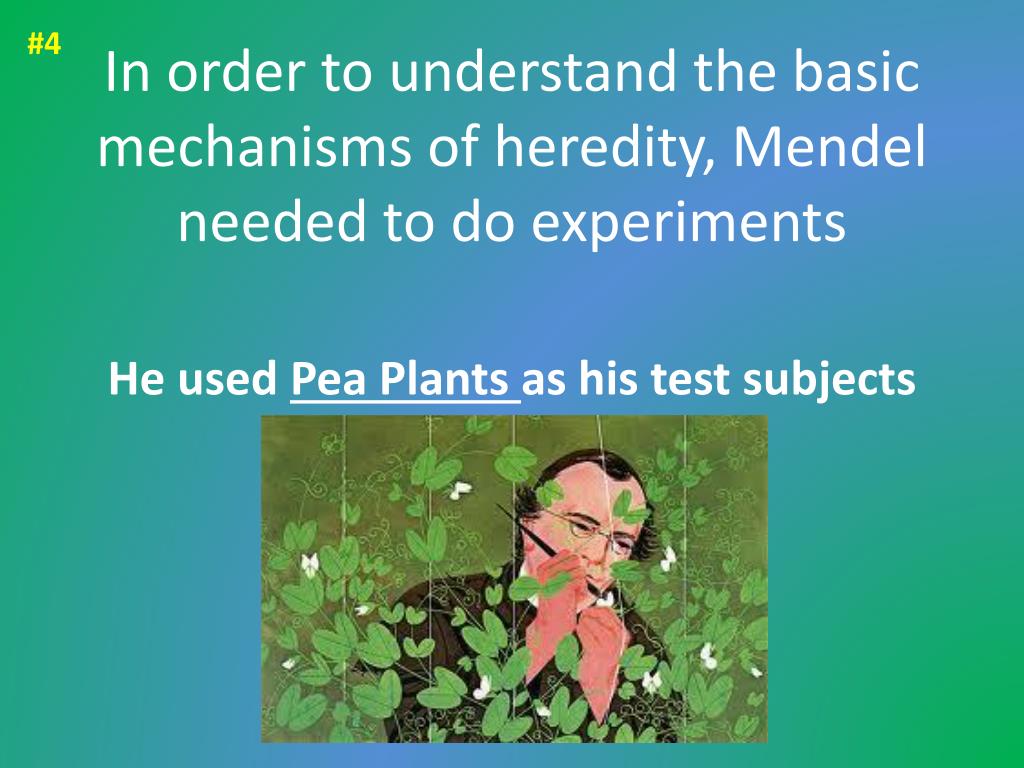 #4

In order to understand the basic mechanisms of heredity, Mendel needed to do experiments

He used Pea Plants as his test subjects